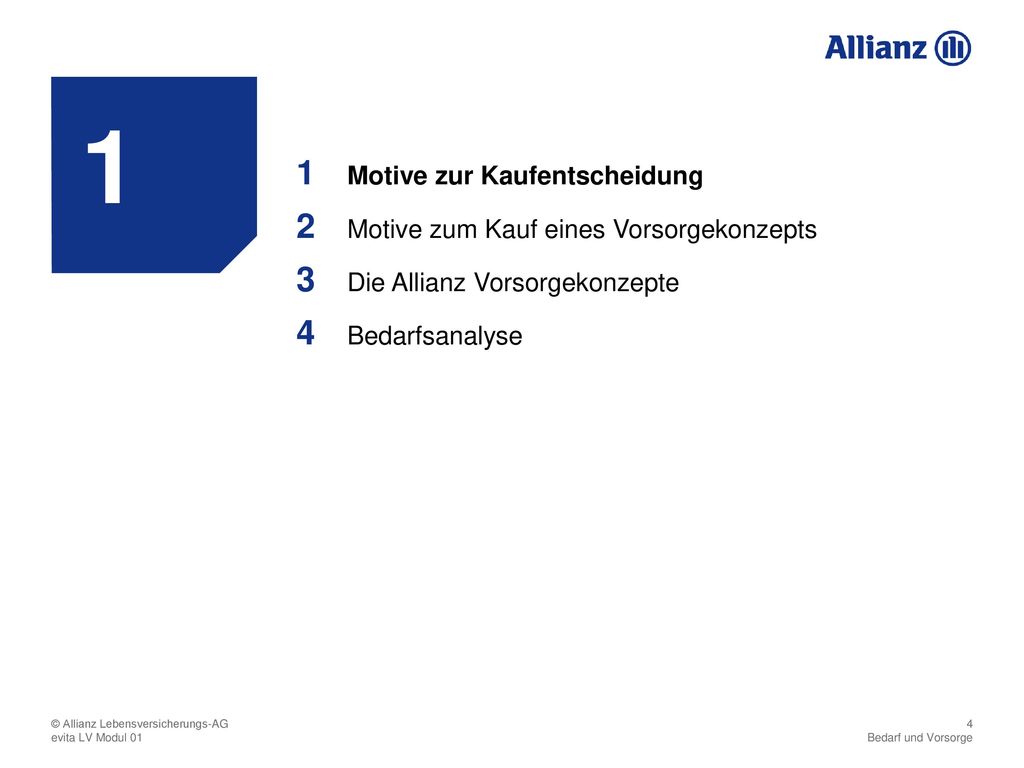 Allianz

1

1 Motive zur Kaufentscheidung
2 Motive zum Kauf eines Vorsorgekonzepts
3 Die Allianz Vorsorgekonzepte
4 Bedarfsanalyse

© Allianz Lebensversicherungs-AG
evita LV Modul 01

4
Bedarf und Vorsorge